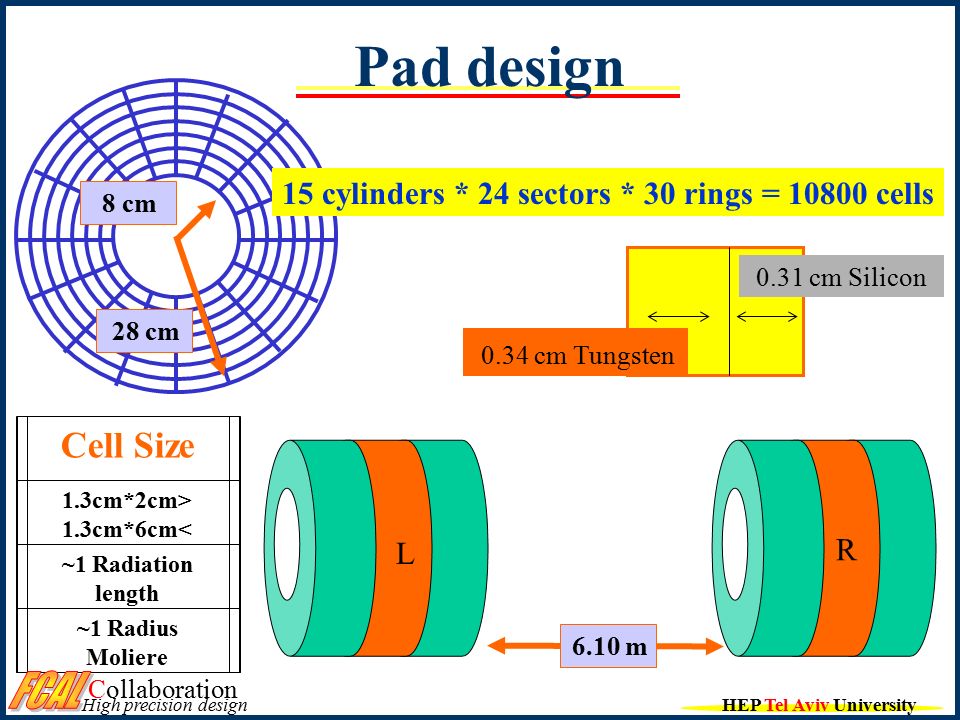 Pad design

8 cm

28 cm

15 cylinders * 24 sectors * 30 rings = 10800 cells

0.31 cm Silicon

0.34 cm Tungsten

| Cell Size |
|---|
| 1.3cm*2cm> 1.3cm*6cm< |
| ~1 Radiation length |
| ~1 Radius Moliere |

L

R

6.10 m

FCAL Collaboration
High precision design

HEP Tel Aviv University